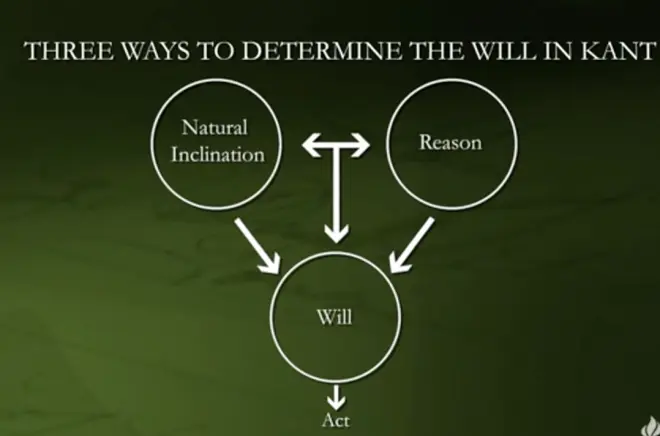 THREE WAYS TO DETERMINE THE WILL IN KANT

Natural Inclination

Reason

Will

Act